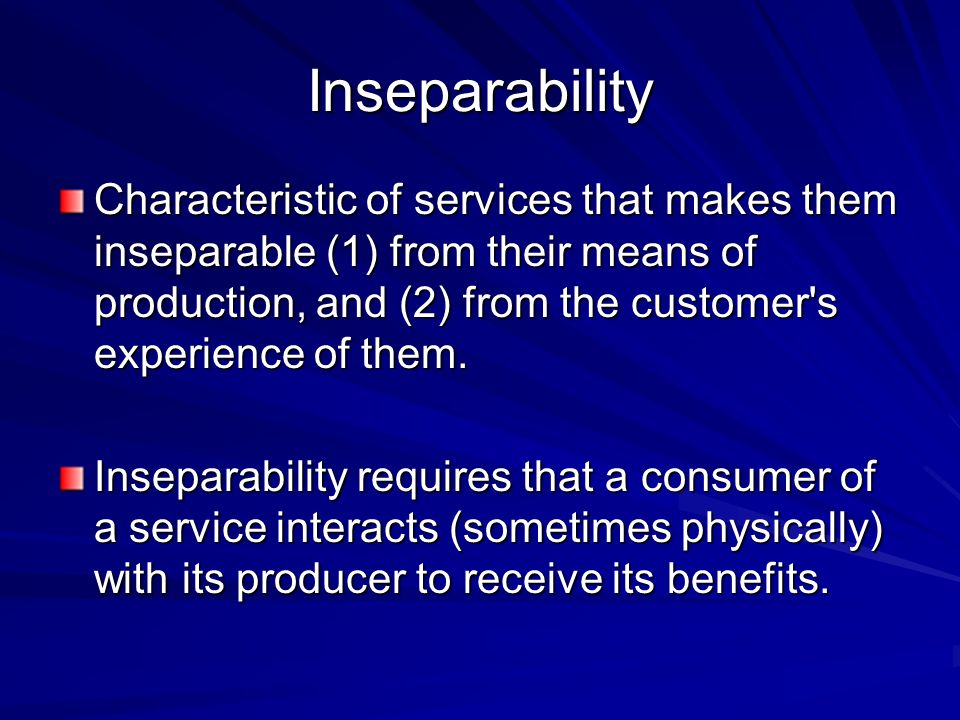 Inseparability

Characteristic of services that makes them inseparable (1) from their means of production, and (2) from the customer's experience of them.

Inseparability requires that a consumer of a service interacts (sometimes physically) with its producer to receive its benefits.